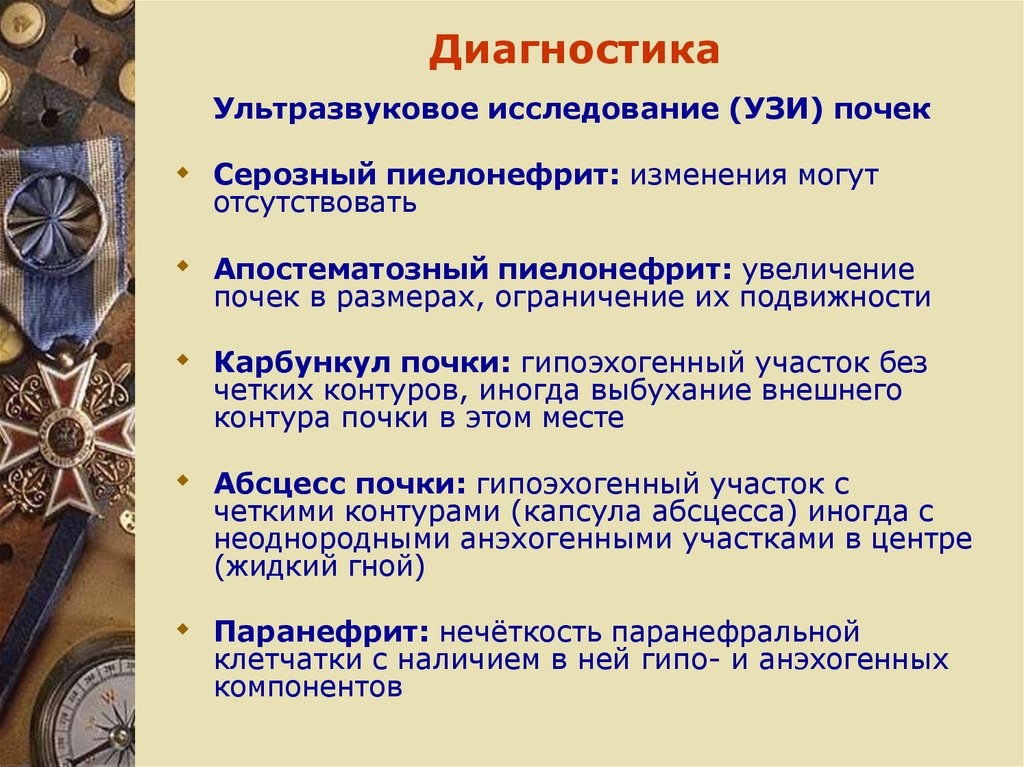 Диагностика

Ультразвуковое исследование (УЗИ) почек

Серозный пиелонефрит: изменения могут отсутствовать

Апостематозный пиелонефрит: увеличение почек в размерах, ограничение их подвижности

Карбункул почки: гипоэхогенный участок без четких контуров, иногда выбухание внешнего контура почки в этом месте

Абсцесс почки: гипоэхогенный участок с четкими контурами (капсула абсцесса) иногда с неоднородными анэхогенными участками в центре (жидкий гной)

Паранефрит: нечёткость паранефральной клетчатки с наличием в ней гипо- и анэхогенных компонентов